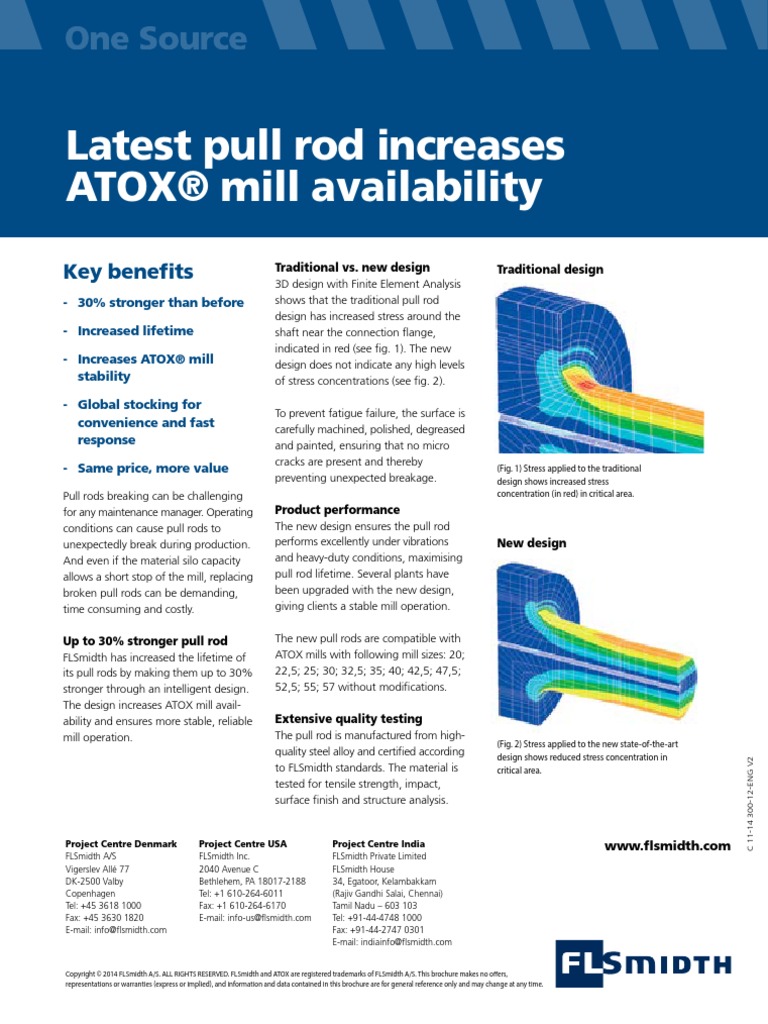 One Source

Latest pull rod increases ATOX® mill availability

Key benefits

- 30% stronger than before
- Increased lifetime
- Increases ATOX® mill stability
- Global stocking for convenience and fast response
- Same price, more value

Pull rods breaking can be challenging for any maintenance manager. Operating conditions can cause pull rods to unexpectedly break during production. And even if the material silo capacity allows a short stop of the mill, replacing broken pull rods can be demanding, time consuming and costly.

Up to 30% stronger pull rod
FLSmidth has increased the lifetime of its pull rods by making them up to 30% stronger through an intelligent design. The design increases ATOX mill availability and ensures more stable, reliable mill operation.

Traditional vs. new design
3D design with Finite Element Analysis shows that the traditional pull rod design has increased stress around the shaft near the connection flange, indicated in red (see fig. 1). The new design does not indicate any high levels of stress concentrations (see fig. 2).

To prevent fatigue failure, the surface is carefully machined, polished, degreased and painted, ensuring that no micro cracks are present and thereby preventing unexpected breakage.

Product performance
The new design ensures the pull rod performs excellently under vibrations and heavy-duty conditions, maximising pull rod lifetime. Several plants have been upgraded with the new design, giving clients a stable mill operation.

The new pull rods are compatible with ATOX mills with following mill sizes: 20; 22,5; 25; 30; 32,5; 35; 40; 42,5; 47,5; 52,5; 55; 57 without modifications.

Extensive quality testing
The pull rod is manufactured from high-quality steel alloy and certified according to FLSmidth standards. The material is tested for tensile strength, impact, surface finish and structure analysis.

Traditional design

(Fig. 1) Stress applied to the traditional design shows increased stress concentration (in red) in critical area.

New design

(Fig. 2) Stress applied to the new state-of-the-art design shows reduced stress concentration in critical area.

C 11-14 300-12-ENG V2

Project Centre Denmark
FLSmidth A/S
Vigerslev Allé 77
DK-2500 Valby
Copenhagen
Tel: +45 3618 1000
Fax: +45 3630 1820
E-mail: info@flsmidth.com

Project Centre USA
FLSmidth Inc.
2040 Avenue C
Bethlehem, PA 18017-2188
Tel: +1 610-264-6011
Fax: +1 610-264-6170
E-mail: info-us@flsmidth.com

Project Centre India
FLSmidth Private Limited
FLSmidth House
34, Egatoor, Kelambakkam
(Rajiv Gandhi Salai, Chennai)
Tamil Nadu – 603 103
Tel: +91-44-4748 1000
Fax: +91-44-2747 0301
E-mail: indiainfo@flsmidth.com

www.flsmidth.com

Copyright © 2014 FLSmidth A/S. ALL RIGHTS RESERVED. FLSmidth and ATOX are registered trademarks of FLSmidth A/S. This brochure makes no offers, representations or warranties (express or implied), and information and data contained in this brochure are for general reference only and may change at any time.

FLSMIDTH